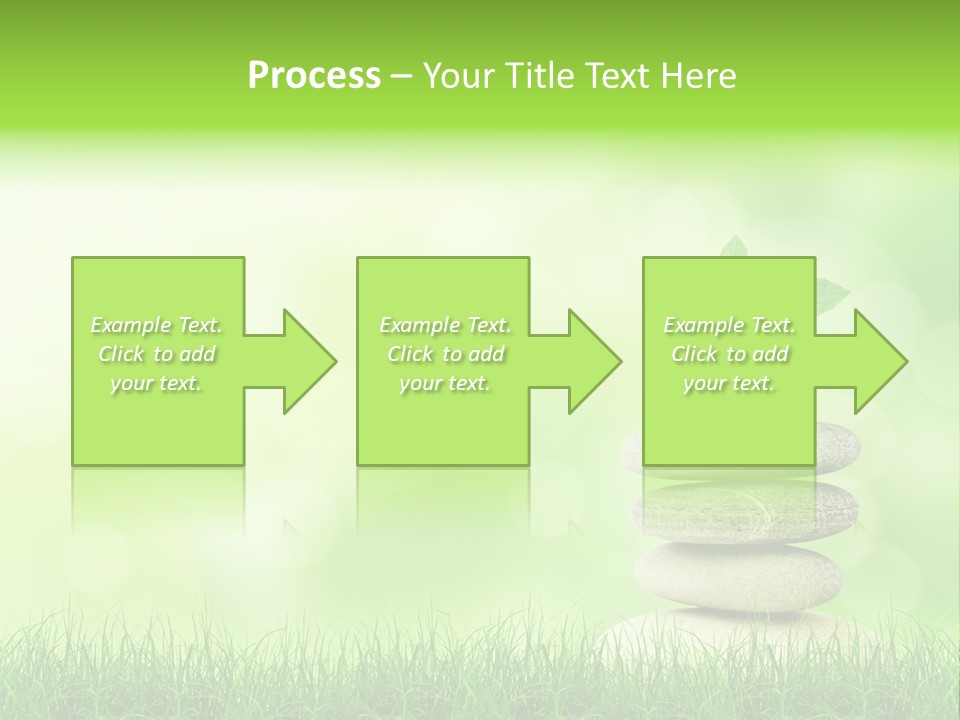 Process – Your Title Text Here

Example Text. Click to add your text.

Example Text. Click to add your text.

Example Text. Click to add your text.